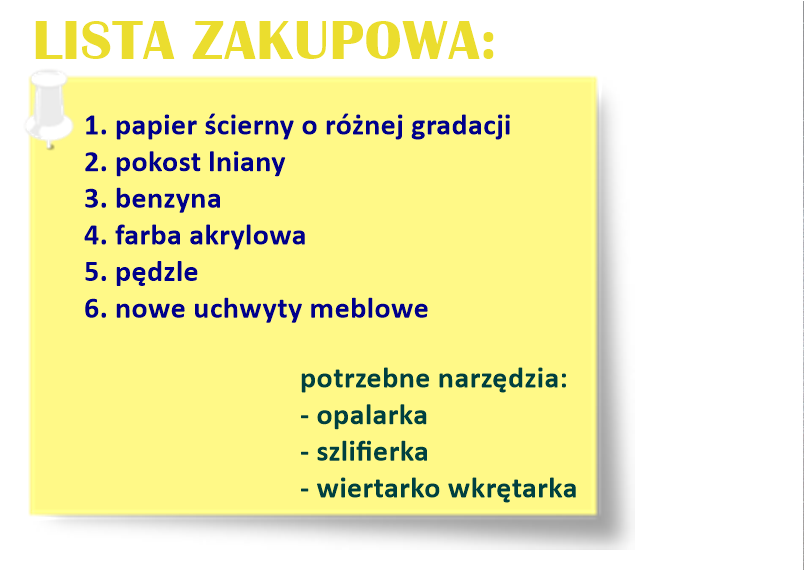 LISTA ZAKUPOWA:

1. papier ścierny o różnej gradacji
2. pokost lniany
3. benzyna
4. farba akrylowa
5. pędzle
6. nowe uchwyty meblowe

potrzebne narzędzia:
- opalarka
- szlifierka
- wiertarko wkrętarka